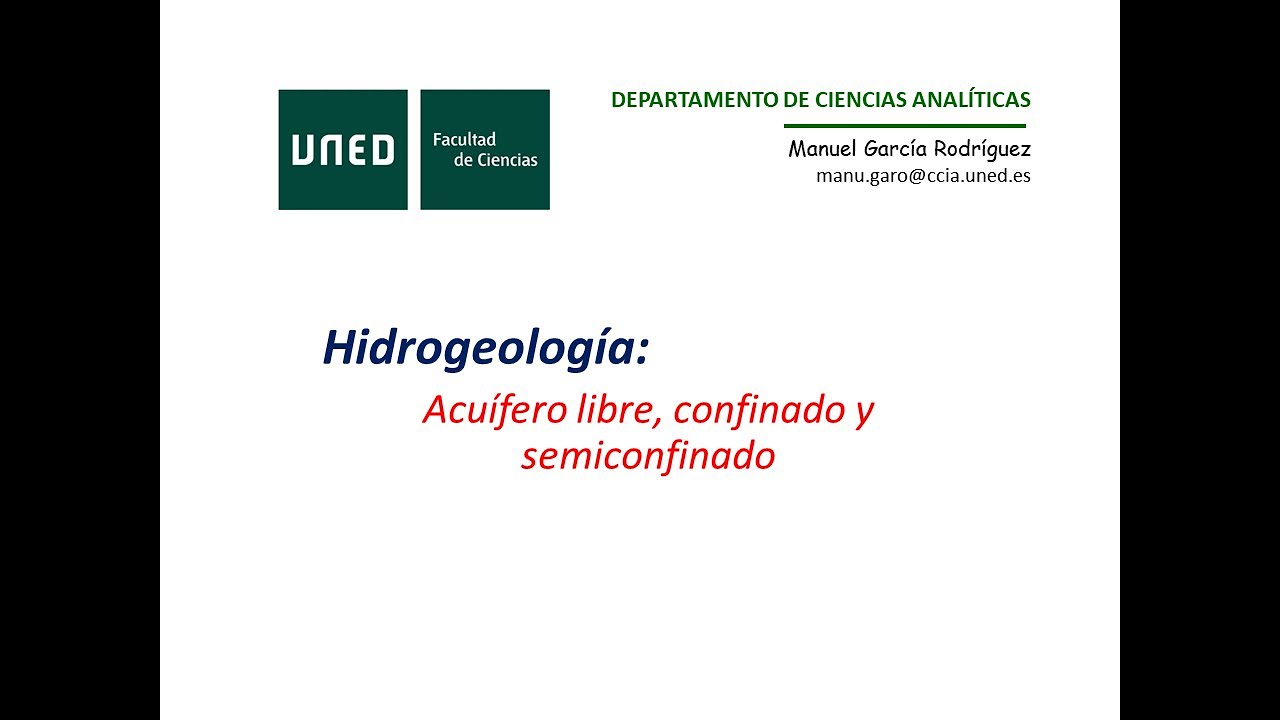 UNED

Facultad de Ciencias

DEPARTAMENTO DE CIENCIAS ANALÍTICAS

Manuel García Rodríguez
manu.garo@ccia.uned.es

Hidrogeología:

Acuífero libre, confinado y semiconfinado